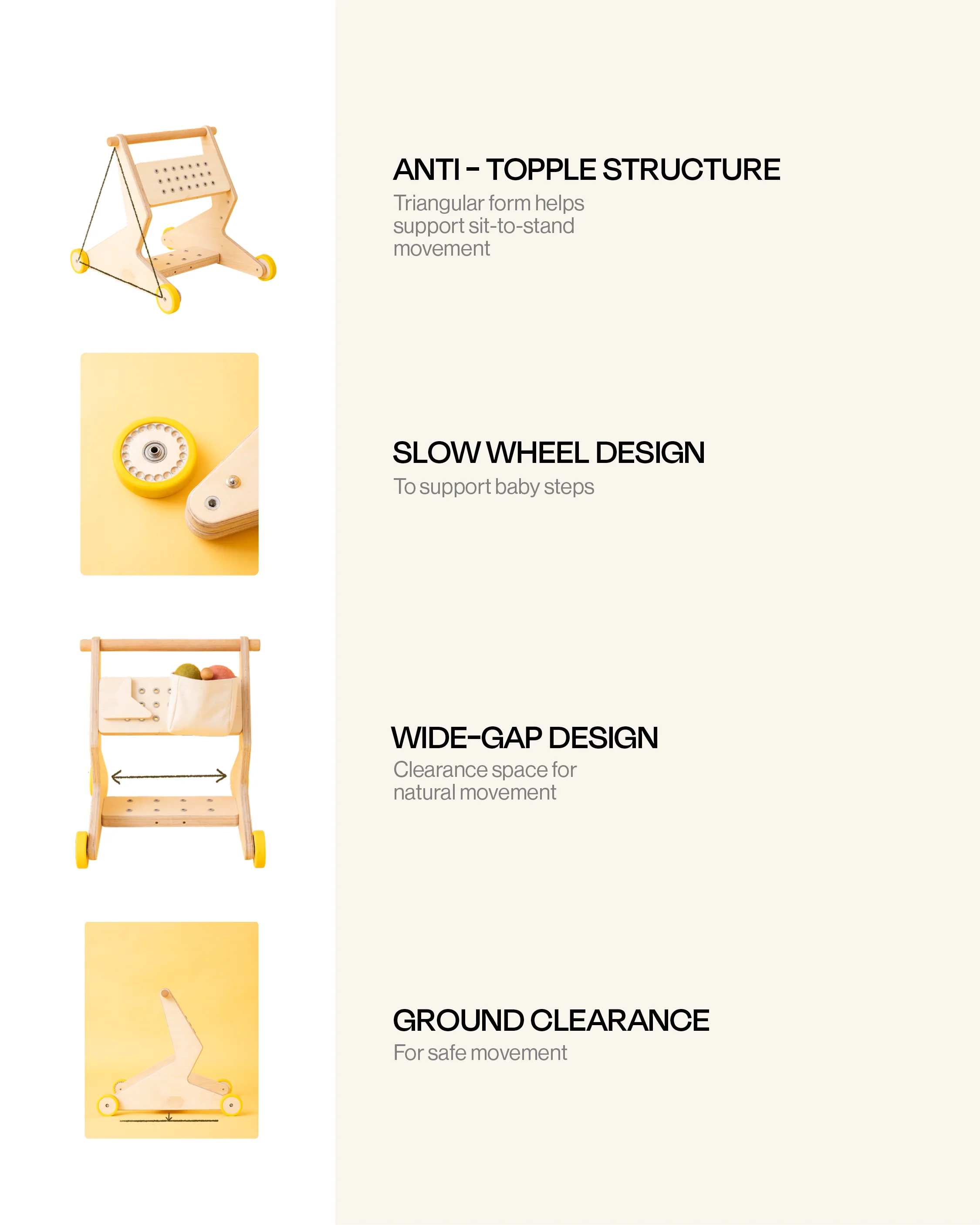 ANTI - TOPPLE STRUCTURE
Triangular form helps support sit-to-stand movement

SLOW WHEEL DESIGN
To support baby steps

WIDE-GAP DESIGN
Clearance space for natural movement

GROUND CLEARANCE
For safe movement